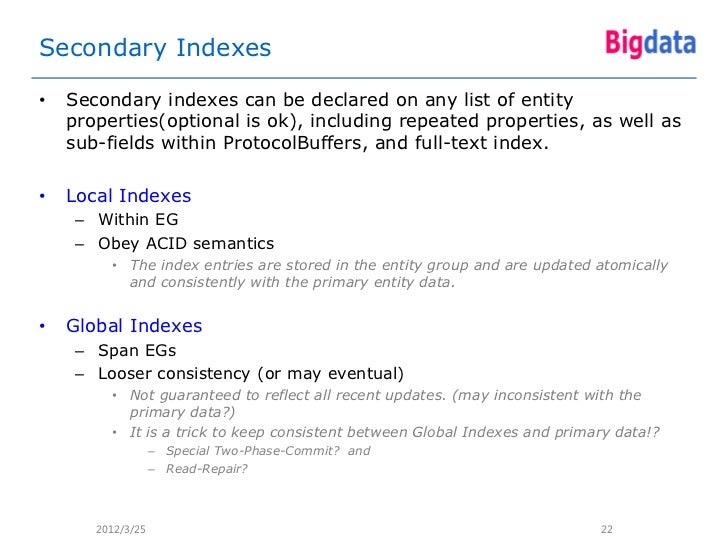 Secondary Indexes

Bigdata

• Secondary indexes can be declared on any list of entity properties(optional is ok), including repeated properties, as well as sub-fields within ProtocolBuffers, and full-text index.

• Local Indexes
– Within EG
– Obey ACID semantics
• The index entries are stored in the entity group and are updated atomically and consistently with the primary entity data.

• Global Indexes
– Span EGs
– Looser consistency (or may eventual)
• Not guaranteed to reflect all recent updates. (may inconsistent with the primary data?)
• It is a trick to keep consistent between Global Indexes and primary data!?
– Special Two-Phase-Commit? and
– Read-Repair?

2012/3/25

22